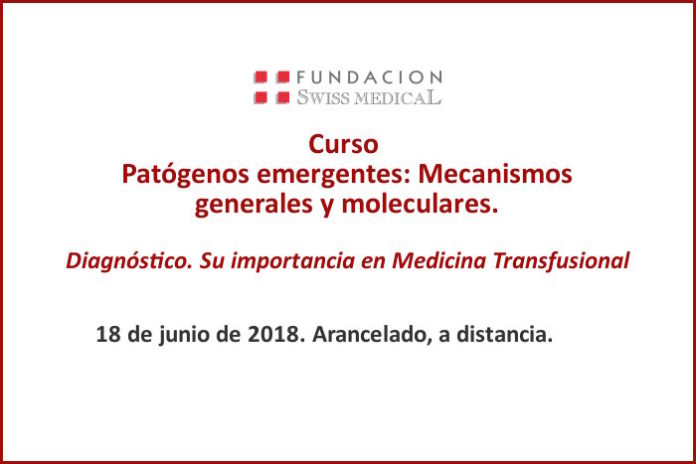 FUNDACION
SWISS MEDICAL

Curso
Patógenos emergentes: Mecanismos generales y moleculares.

Diagnóstico. Su importancia en Medicina Transfusional

18 de junio de 2018. Arancelado, a distancia.